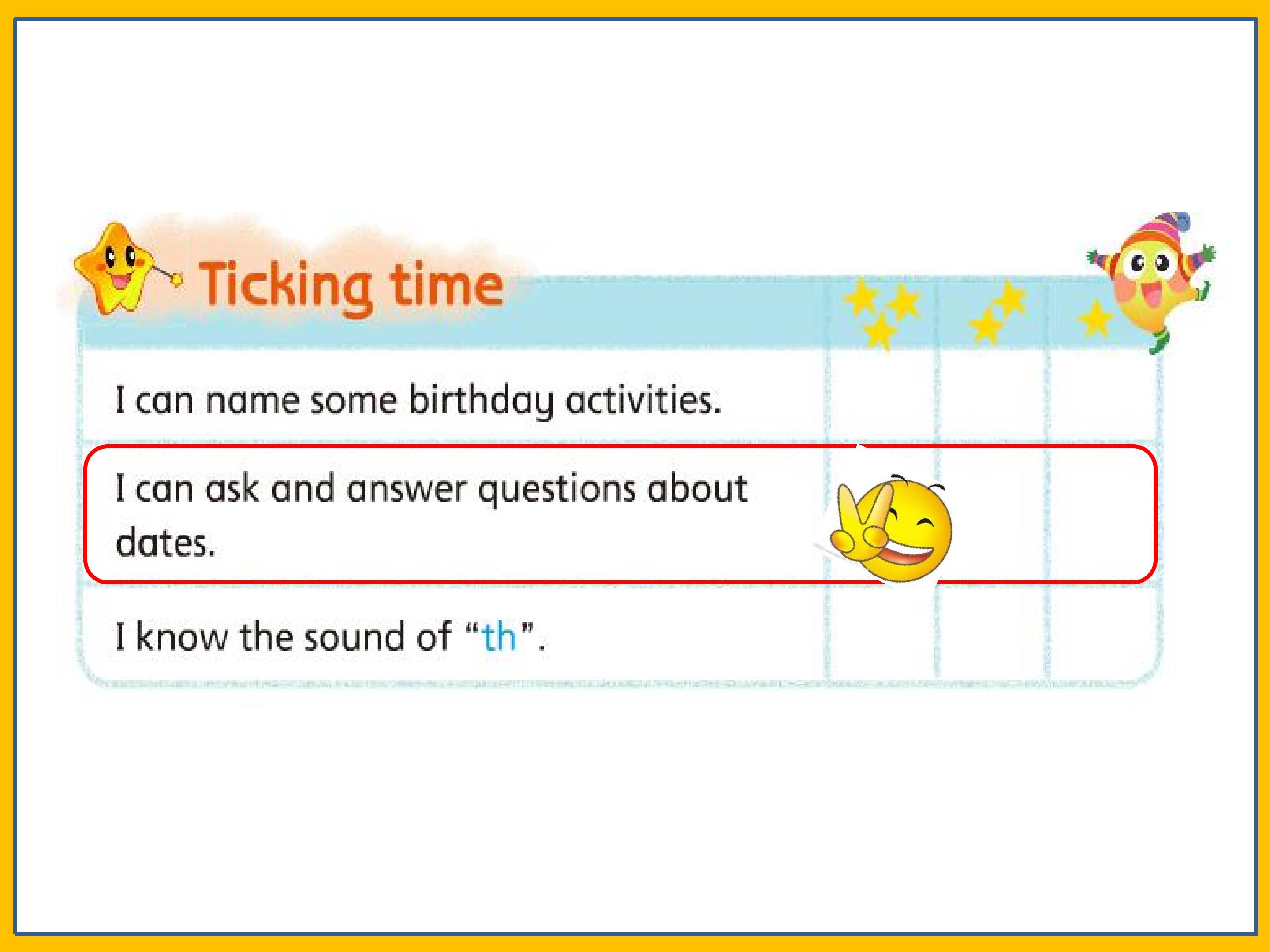 Ticking time

I can name some birthday activities.

I can ask and answer questions about dates.

I know the sound of "th".